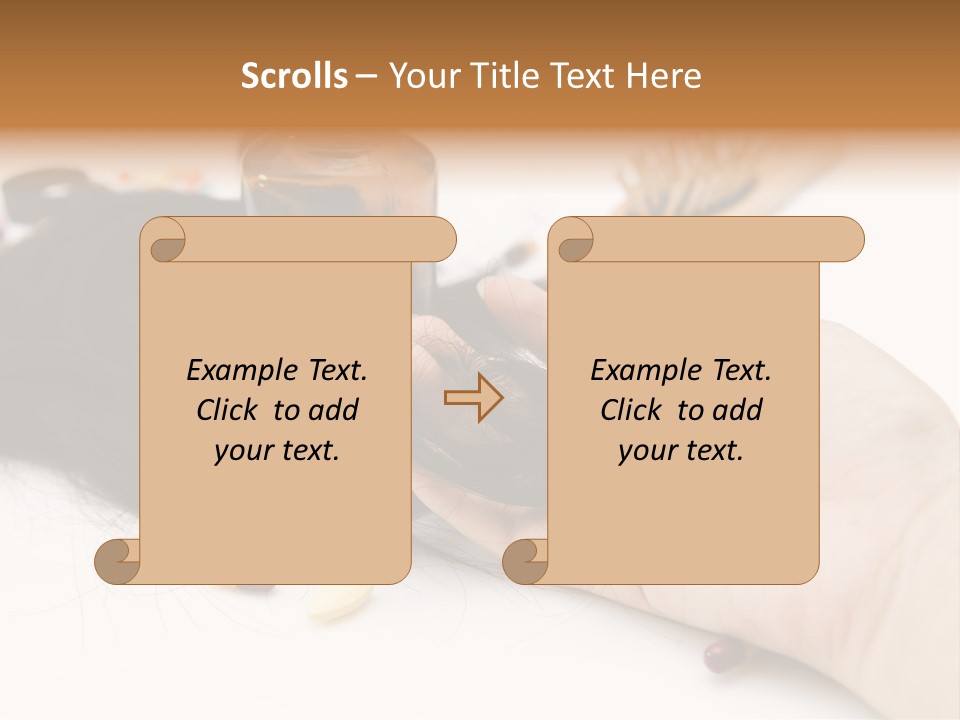 Scrolls – Your Title Text Here

Example Text. Click to add your text.

Example Text. Click to add your text.